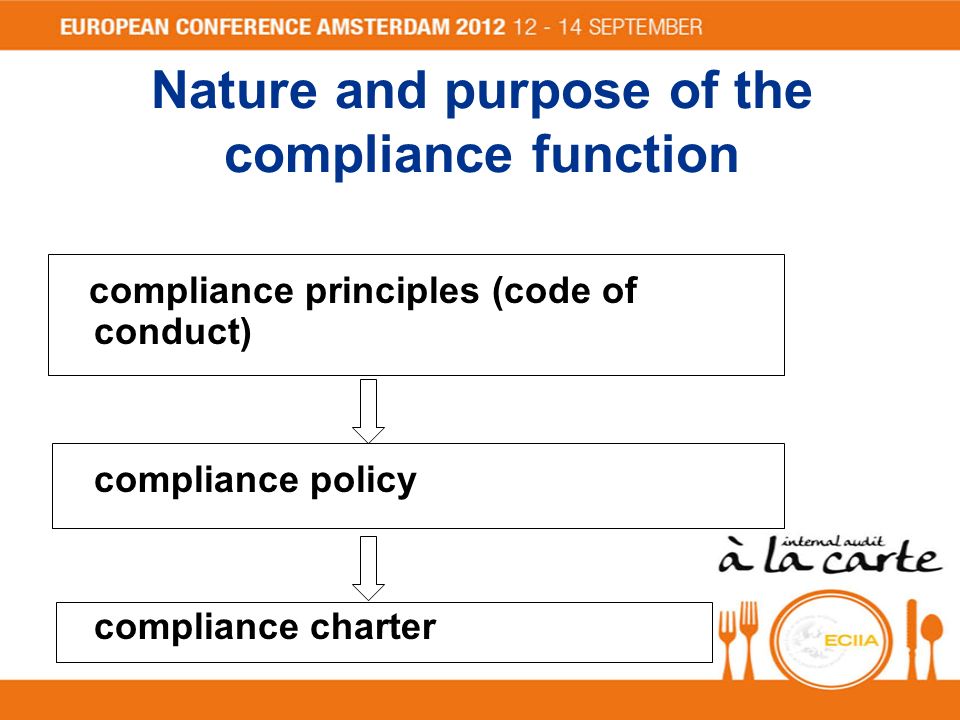 EUROPEAN CONFERENCE AMSTERDAM 2012 12 - 14 SEPTEMBER

Nature and purpose of the compliance function

compliance principles (code of conduct)

compliance policy

compliance charter

internal audit à la carte

ECIIA